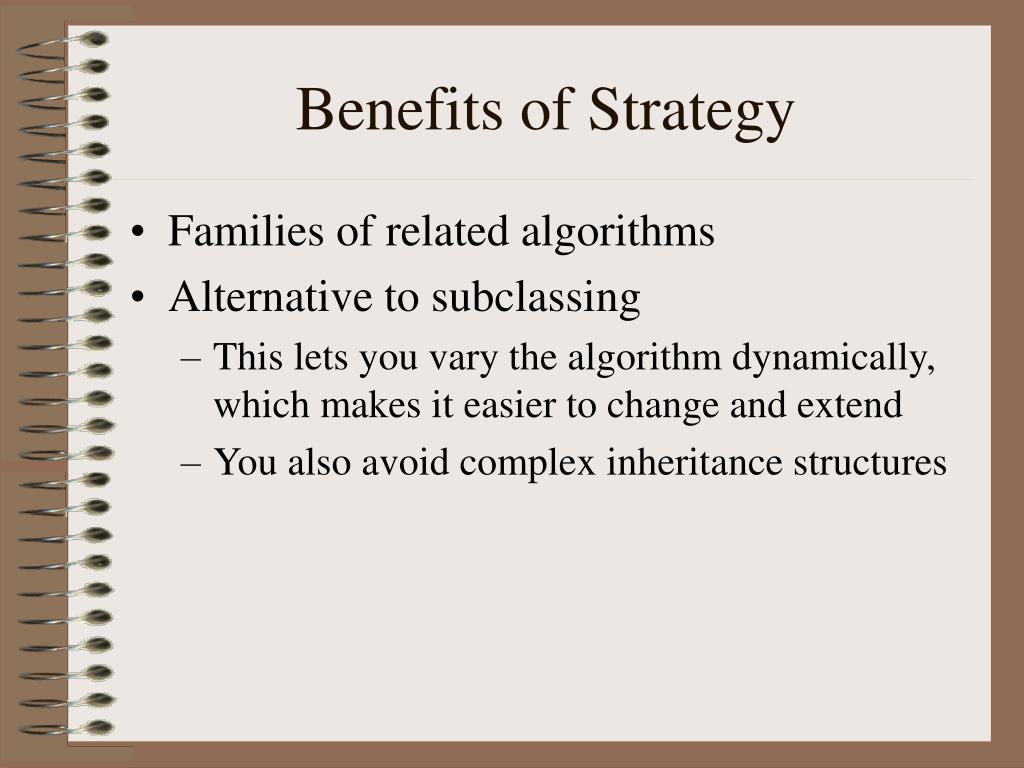 Benefits of Strategy

• Families of related algorithms
• Alternative to subclassing
– This lets you vary the algorithm dynamically, which makes it easier to change and extend
– You also avoid complex inheritance structures